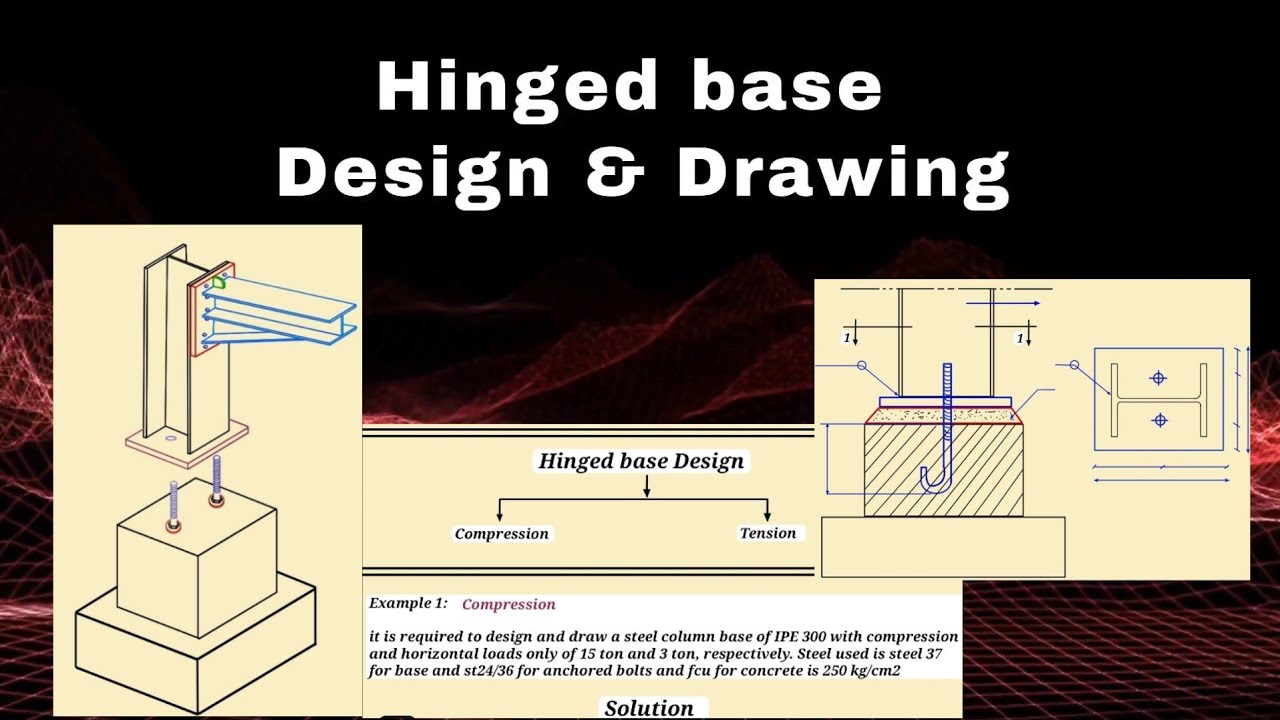 Hinged base
Design & Drawing

1
1

Hinged base Design

Compression

Tension

Example 1: Compression

it is required to design and draw a steel column base of IPE 300 with compression and horizontal loads only of 15 ton and 3 ton, respectively. Steel used is steel 37 for base and st24/36 for anchored bolts and fcu for concrete is 250 kg/cm2

Solution